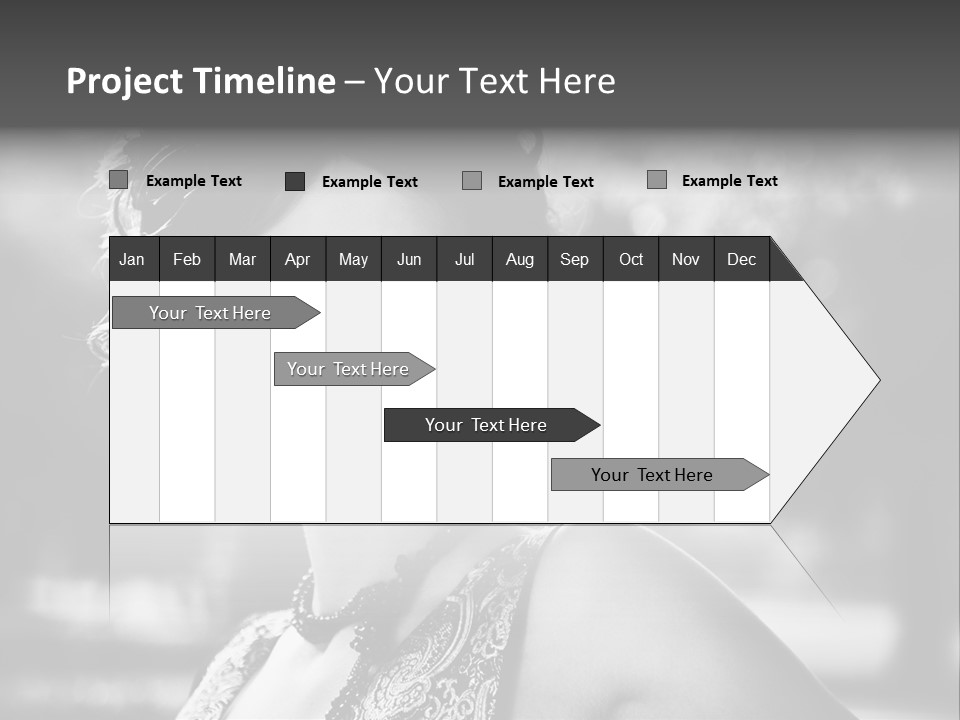 Project Timeline – Your Text Here

Example Text Example Text Example Text Example Text

| Jan | Feb | Mar | Apr | May | Jun | Jul | Aug | Sep | Oct | Nov | Dec |
|---|---|---|---|---|---|---|---|---|---|---|---|

Your Text Here

Your Text Here

Your Text Here

Your Text Here